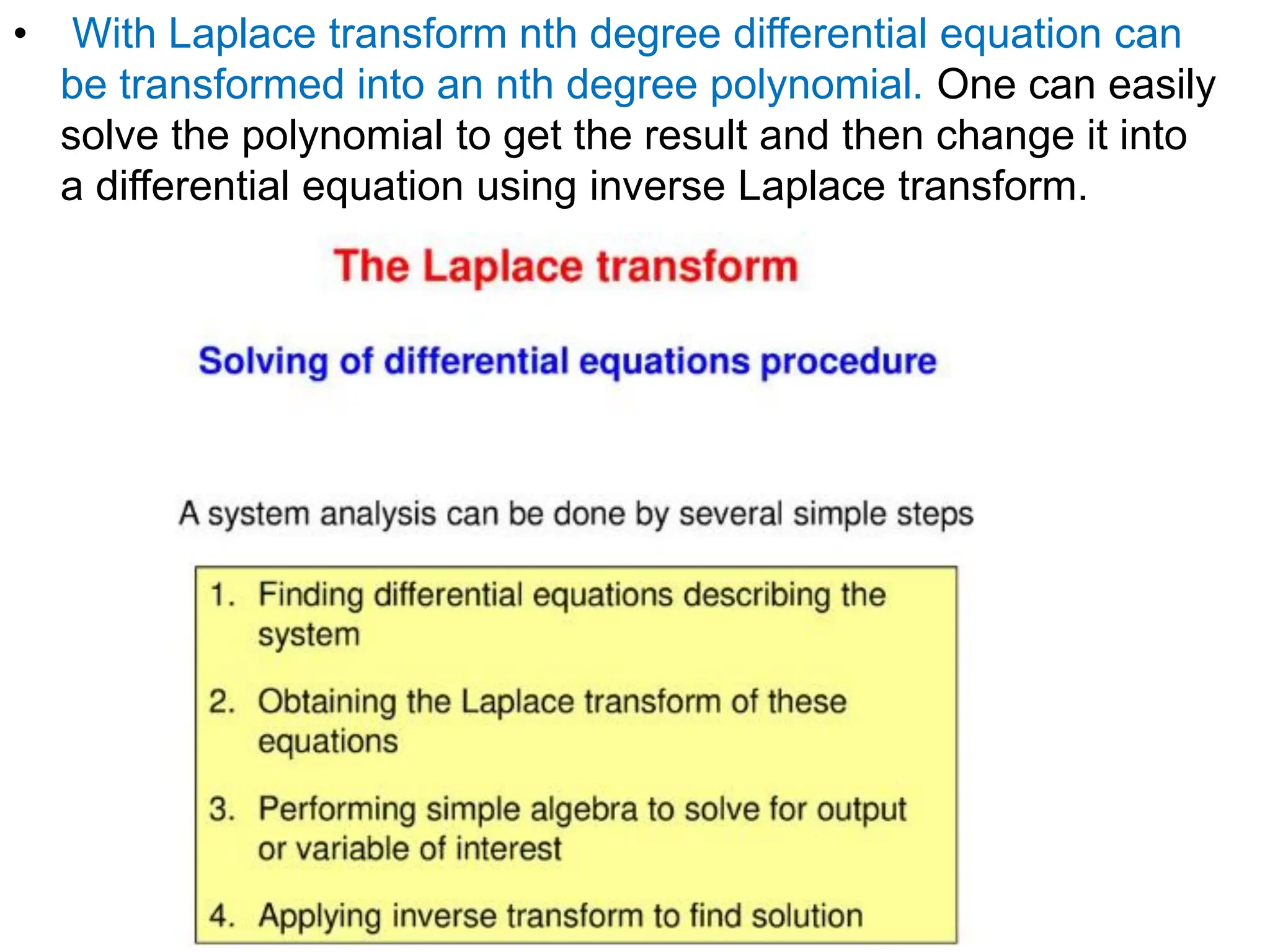 • With Laplace transform nth degree differential equation can be transformed into an nth degree polynomial. One can easily solve the polynomial to get the result and then change it into a differential equation using inverse Laplace transform.

The Laplace transform

Solving of differential equations procedure

A system analysis can be done by several simple steps

1. Finding differential equations describing the system

2. Obtaining the Laplace transform of these equations

3. Performing simple algebra to solve for output or variable of interest

4. Applying inverse transform to find solution